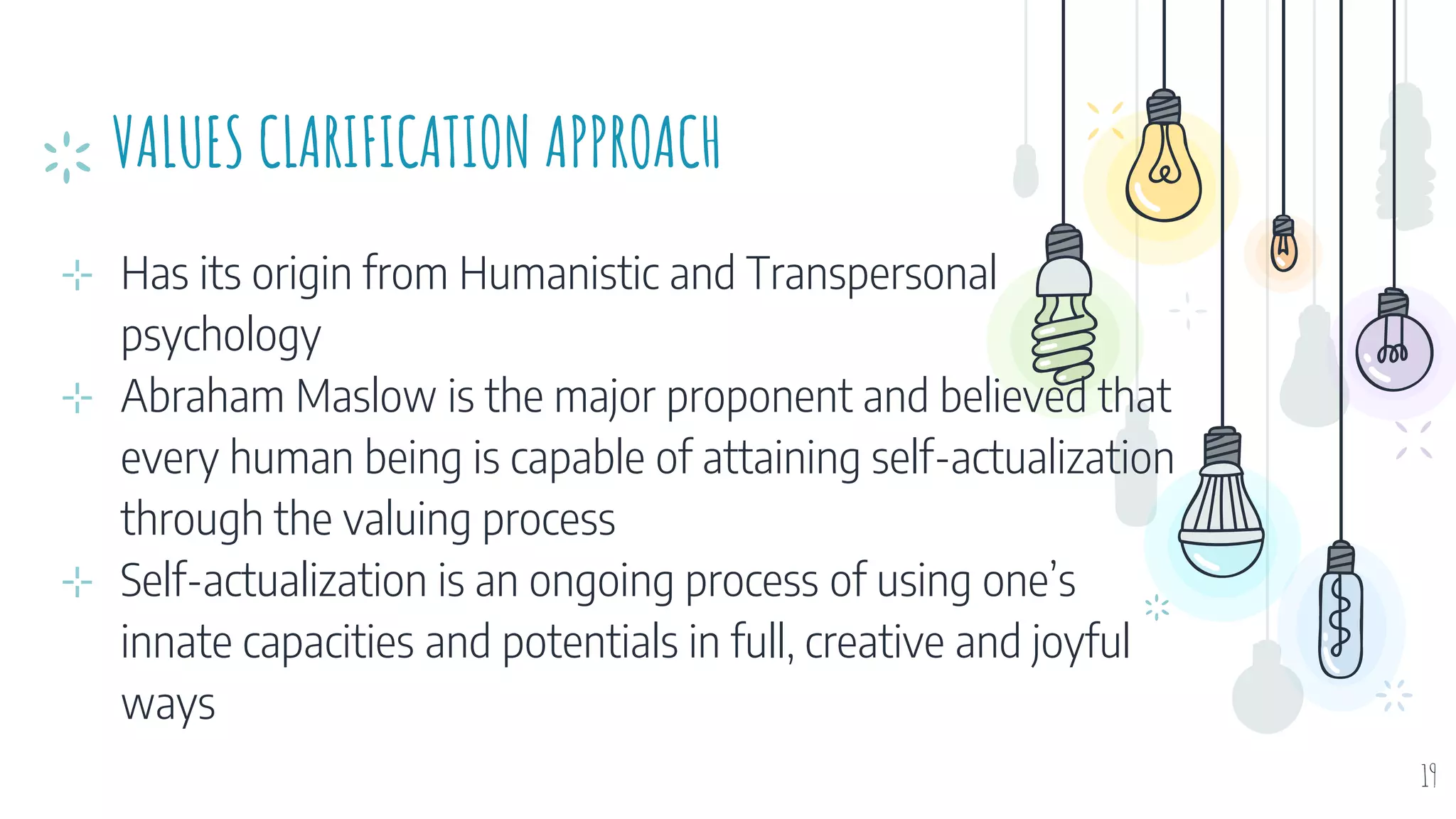 VALUES CLARIFICATION APPROACH

Has its origin from Humanistic and Transpersonal psychology

Abraham Maslow is the major proponent and believed that every human being is capable of attaining self-actualization through the valuing process

Self-actualization is an ongoing process of using one's innate capacities and potentials in full, creative and joyful ways

19